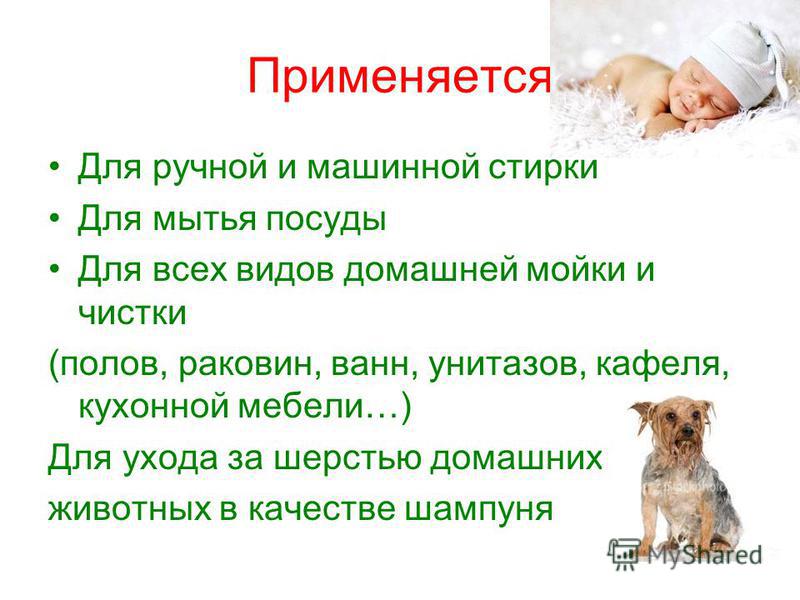 Применяется

• Для ручной и машинной стирки
• Для мытья посуды
• Для всех видов домашней мойки и чистки

(полов, раковин, ванн, унитазов, кафеля, кухонной мебели…)

Для ухода за шерстью домашних животных в качестве шампуня

MyShared